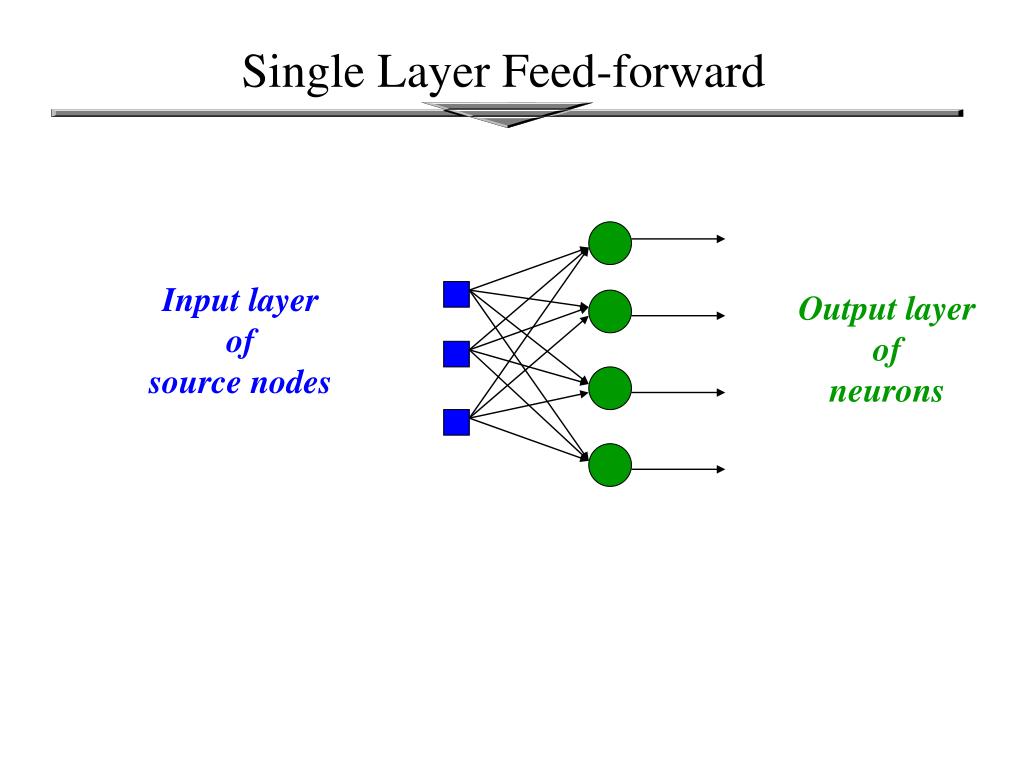 Single Layer Feed-forward

Input layer
of
source nodes

Output layer
of
neurons